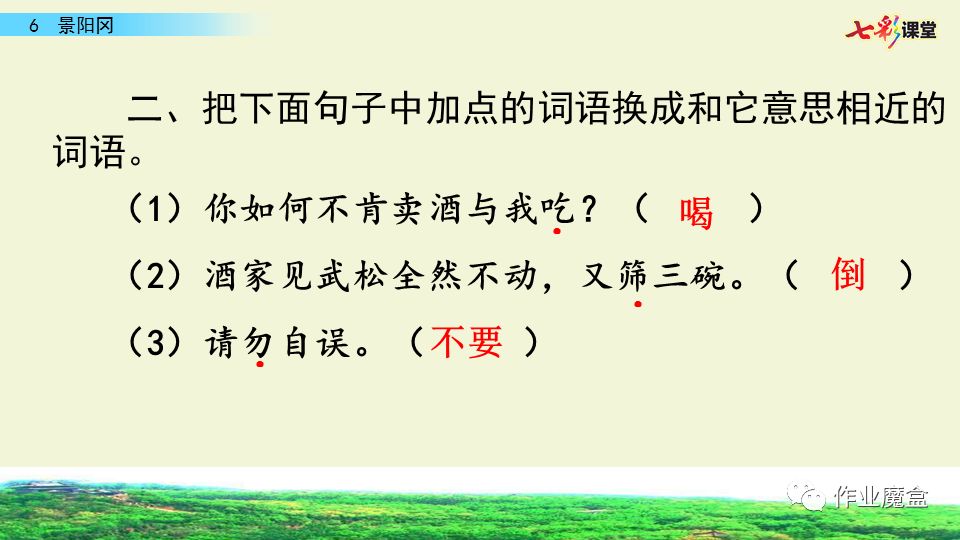 6 景阳冈

七彩课堂

二、把下面句子中加点的词语换成和它意思相近的词语。

（1）你如何不肯卖酒与我吃？（ 喝 ）

（2）酒家见武松全然不动，又筛三碗。（ 倒 ）

（3）请勿自误。（不要 ）

作业魔盒